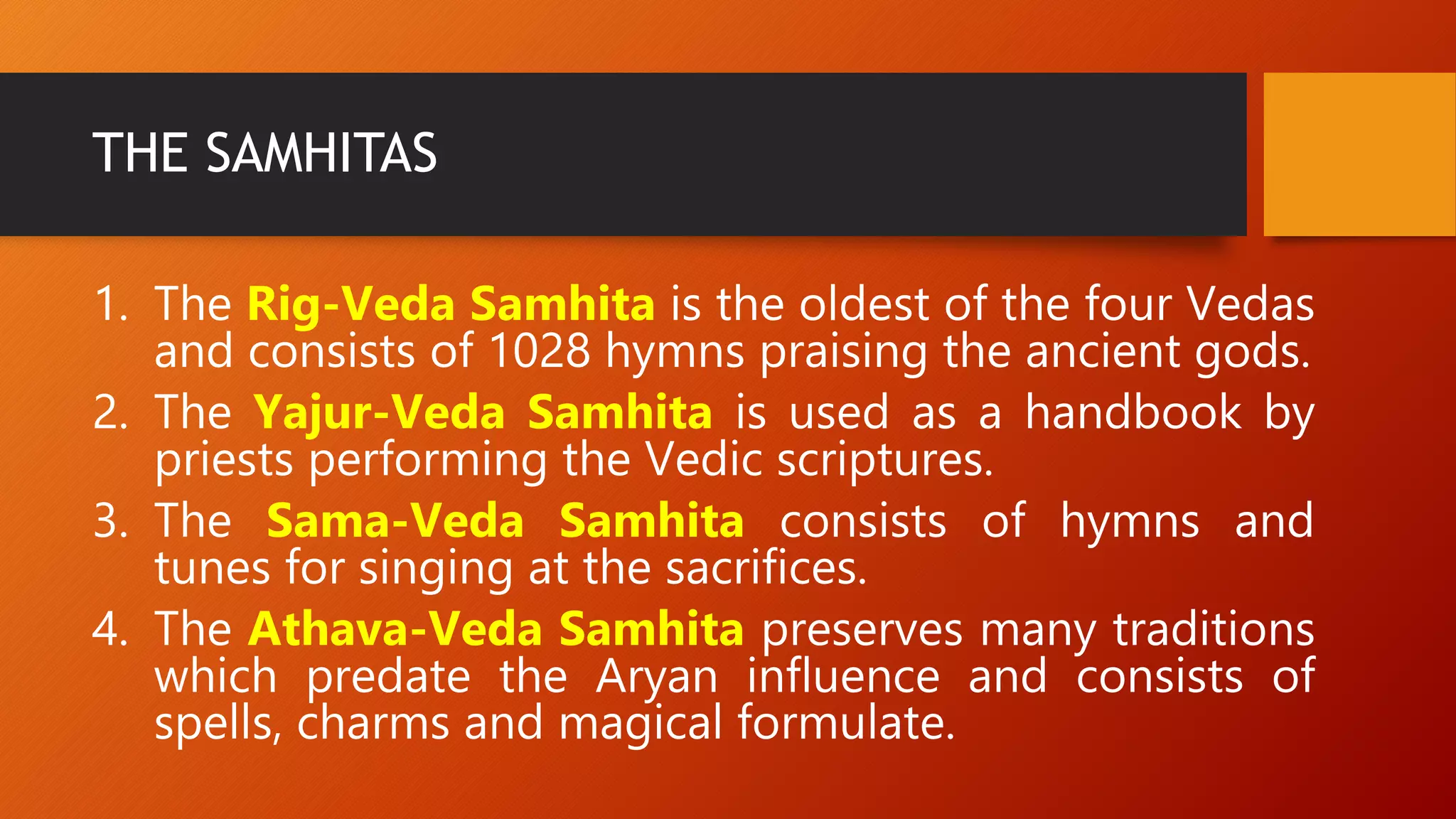 THE SAMHITAS

1. The Rig-Veda Samhita is the oldest of the four Vedas and consists of 1028 hymns praising the ancient gods.
2. The Yajur-Veda Samhita is used as a handbook by priests performing the Vedic scriptures.
3. The Sama-Veda Samhita consists of hymns and tunes for singing at the sacrifices.
4. The Athava-Veda Samhita preserves many traditions which predate the Aryan influence and consists of spells, charms and magical formulate.